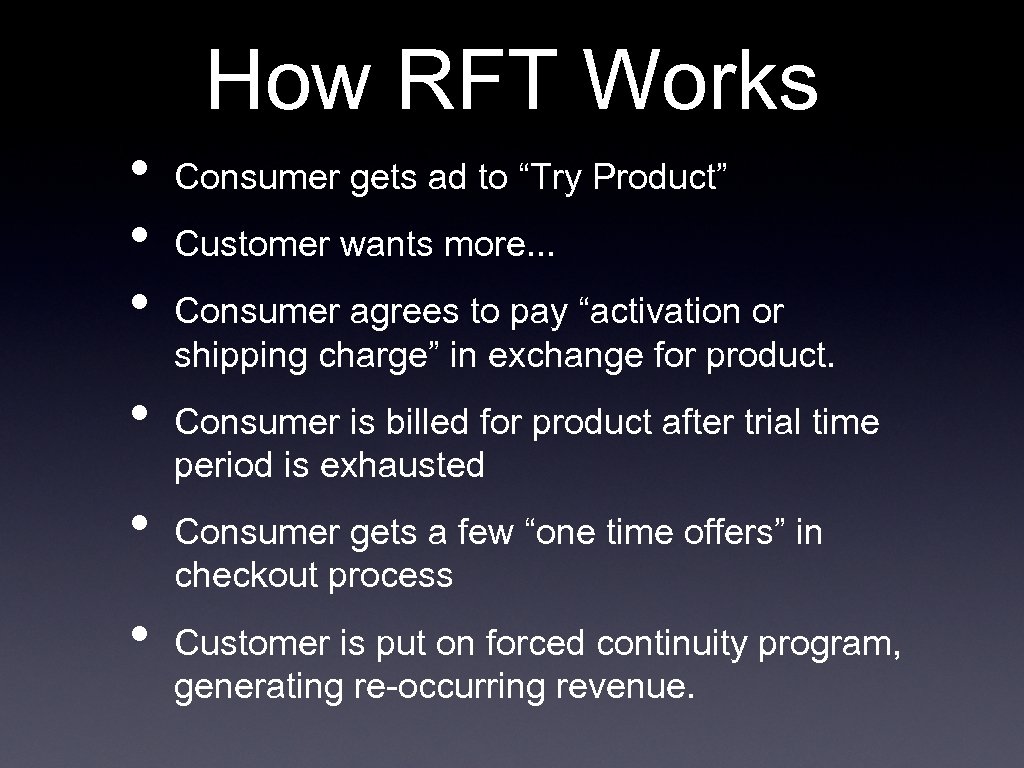 How RFT Works

• Consumer gets ad to “Try Product”

• Customer wants more...

• Consumer agrees to pay “activation or shipping charge” in exchange for product.

• Consumer is billed for product after trial time period is exhausted

• Consumer gets a few “one time offers” in checkout process

• Customer is put on forced continuity program, generating re-occurring revenue.